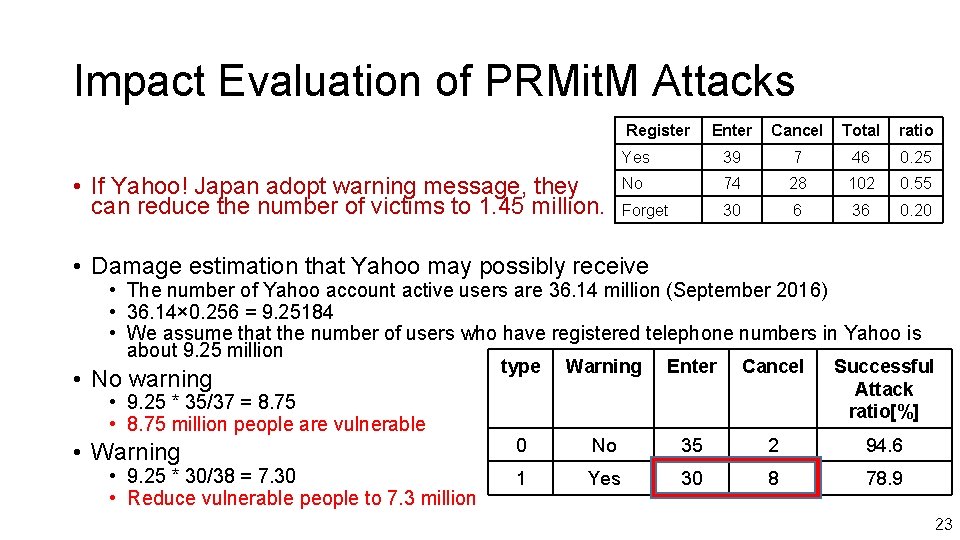 Impact Evaluation of PRMitM Attacks

| Register | Enter | Cancel | Total | ratio |
|---|---|---|---|---|
| Yes | 39 | 7 | 46 | 0.25 |
| No | 74 | 28 | 102 | 0.55 |
| Forget | 30 | 6 | 36 | 0.20 |

• If Yahoo! Japan adopt warning message, they can reduce the number of victims to 1.45 million.

• Damage estimation that Yahoo may possibly receive
• The number of Yahoo account active users are 36.14 million (September 2016)
• 36.14×0.256 = 9.25184
• We assume that the number of users who have registered telephone numbers in Yahoo is about 9.25 million

• No warning
• 9.25 * 35/37 = 8.75
• 8.75 million people are vulnerable

• Warning
• 9.25 * 30/38 = 7.30
• Reduce vulnerable people to 7.3 million

| type | Warning | Enter | Cancel | Successful Attack ratio[%] |
|---|---|---|---|---|
| 0 | No | 35 | 2 | 94.6 |
| 1 | Yes | 30 | 8 | 78.9 |

23